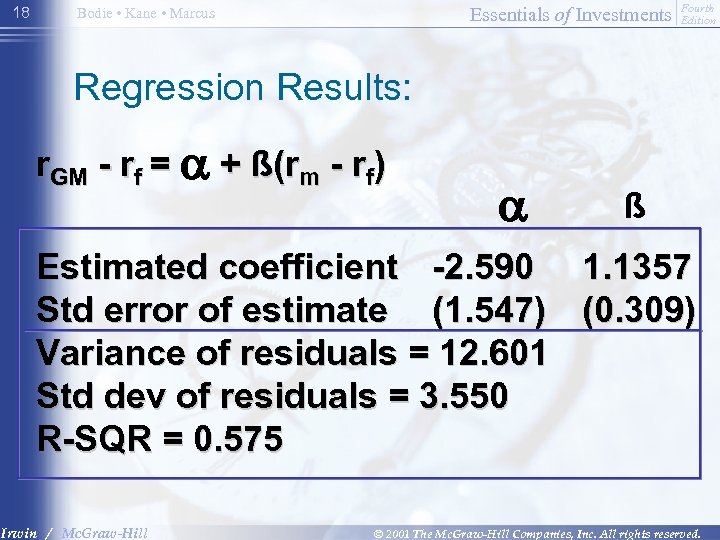 18 Bodie • Kane • Marcus

Essentials of Investments Fourth Edition

Regression Results:

$r_{GM} - r_f = \alpha + ß(r_m - r_f)$

| | $\alpha$ | ß |
|---|---|---|
| Estimated coefficient | -2.590 | 1.1357 |
| Std error of estimate | (1.547) | (0.309) |

Variance of residuals = 12.601
Std dev of residuals = 3.550
R-SQR = 0.575

Irwin / McGraw-Hill © 2001 The McGraw-Hill Companies, Inc. All rights reserved.